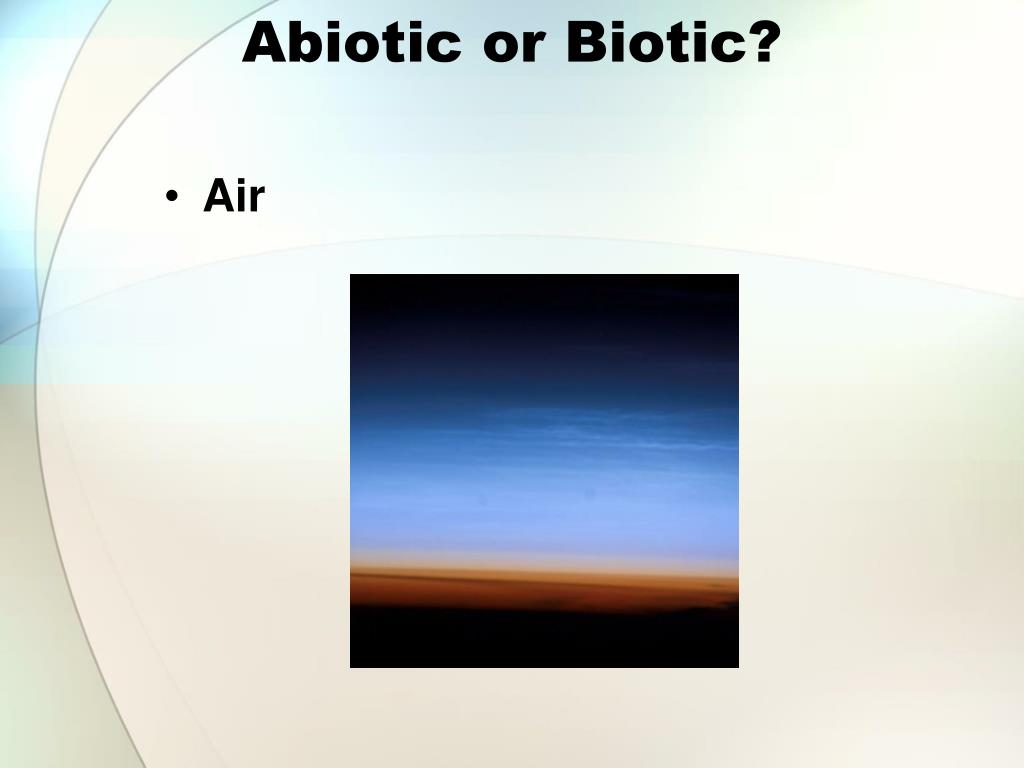 Abiotic or Biotic?

• Air